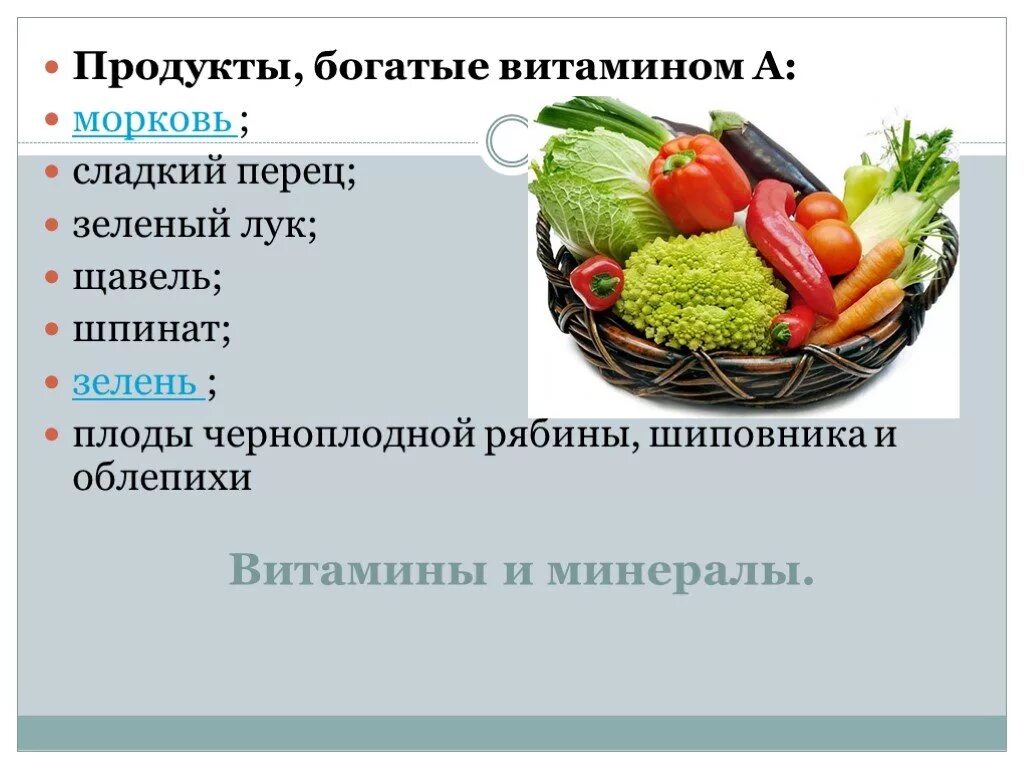 Продукты, богатые витамином А:
морковь ;
сладкий перец;
зеленый лук;
щавель;
шпинат;
зелень ;
плоды черноплодной рябины, шиповника и облепихи

Витамины и минералы.